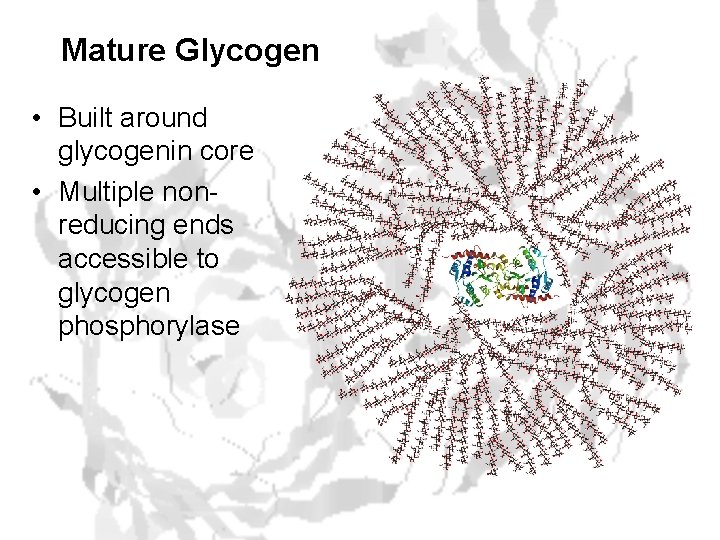 Mature Glycogen

• Built around glycogenin core
• Multiple non-reducing ends accessible to glycogen phosphorylase